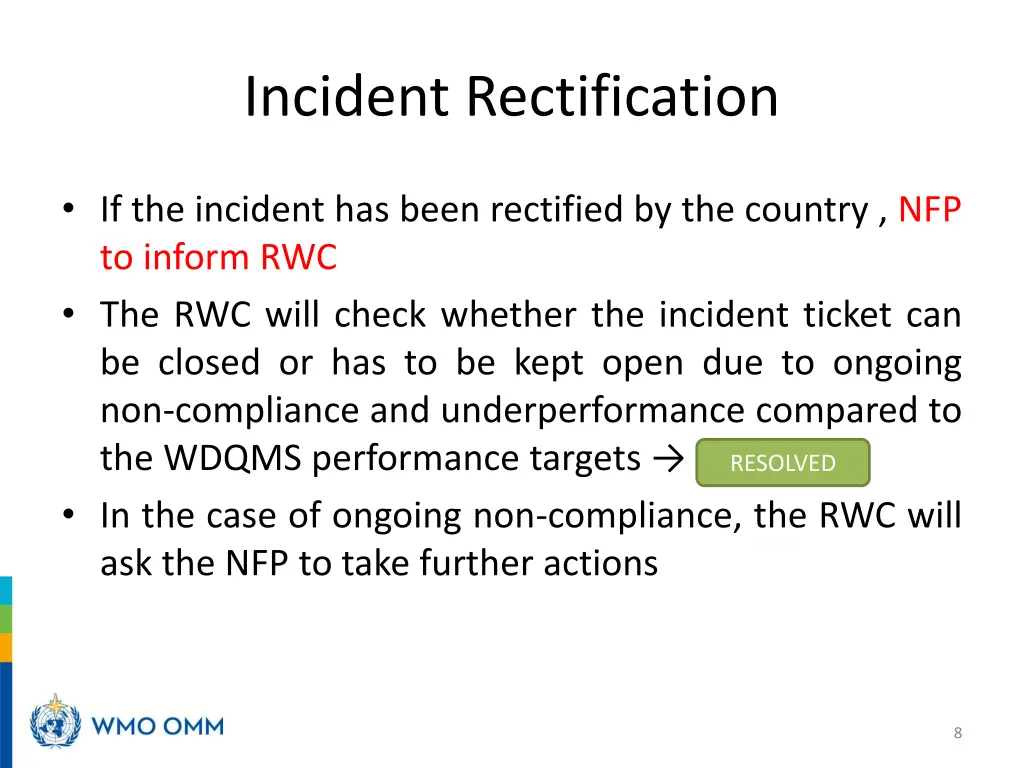 Incident Rectification

• If the incident has been rectified by the country , NFP to inform RWC
• The RWC will check whether the incident ticket can be closed or has to be kept open due to ongoing non-compliance and underperformance compared to the WDQMS performance targets → RESOLVED
• In the case of ongoing non-compliance, the RWC will ask the NFP to take further actions

WMO OMM

8